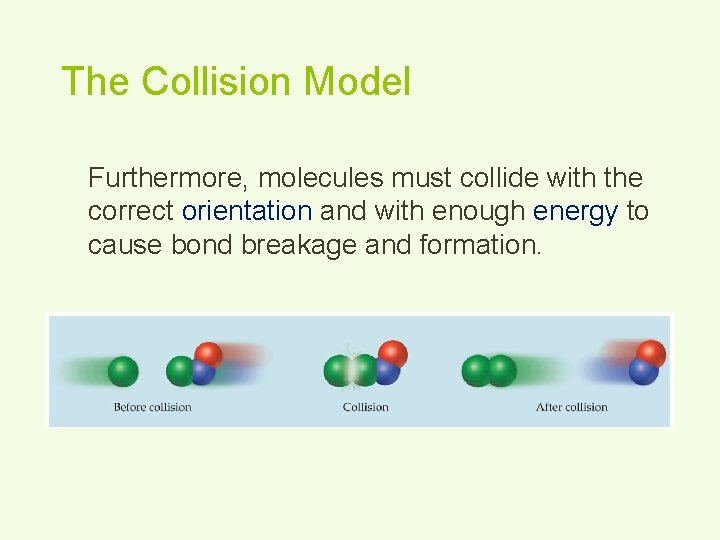 The Collision Model

Furthermore, molecules must collide with the correct orientation and with enough energy to cause bond breakage and formation.

Before collision

Collision

After collision